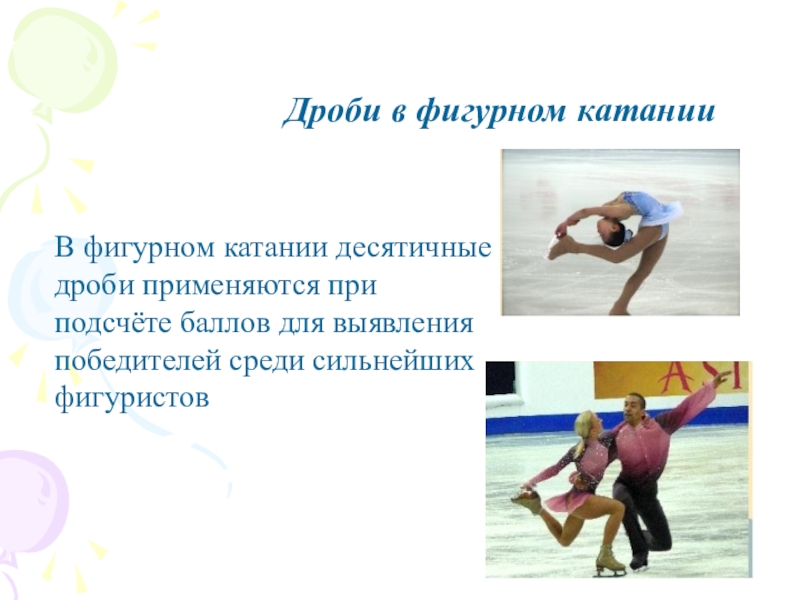 Дроби в фигурном катании

В фигурном катании десятичные дроби применяются при подсчёте баллов для выявления победителей среди сильнейших фигуристов

ASI